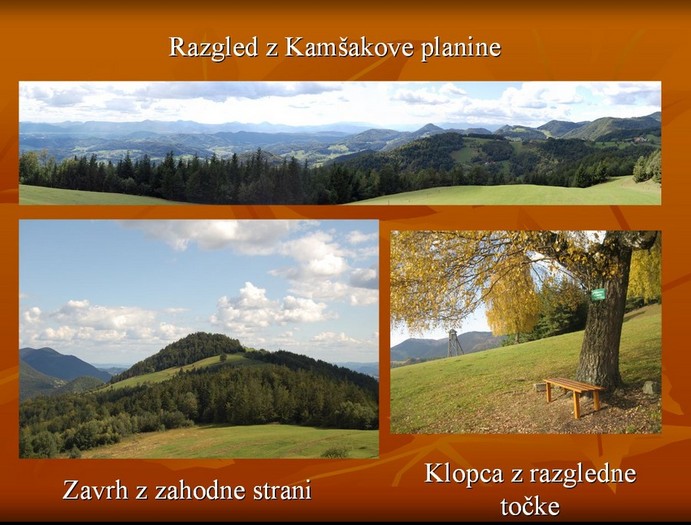 Razgled z Kamšakove planine

Zavrh z zahodne strani

Klopca z razgledne točke